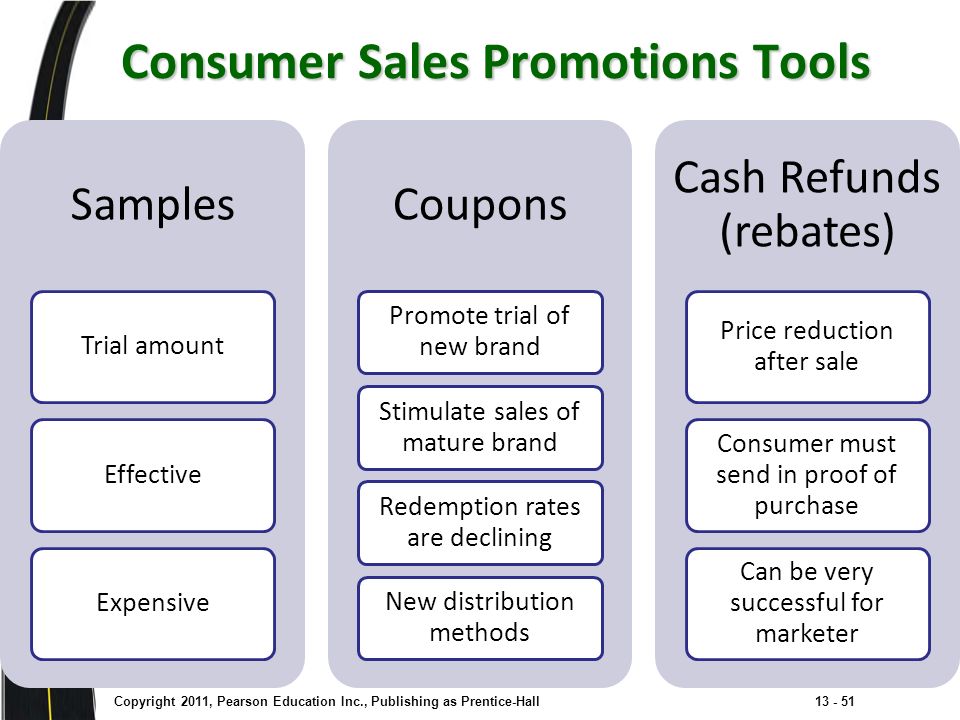 Consumer Sales Promotions Tools

Samples

Trial amount

Effective

Expensive

Coupons

Promote trial of new brand

Stimulate sales of mature brand

Redemption rates are declining

New distribution methods

Cash Refunds (rebates)

Price reduction after sale

Consumer must send in proof of purchase

Can be very successful for marketer

Copyright 2011, Pearson Education Inc., Publishing as Prentice-Hall

13 - 51